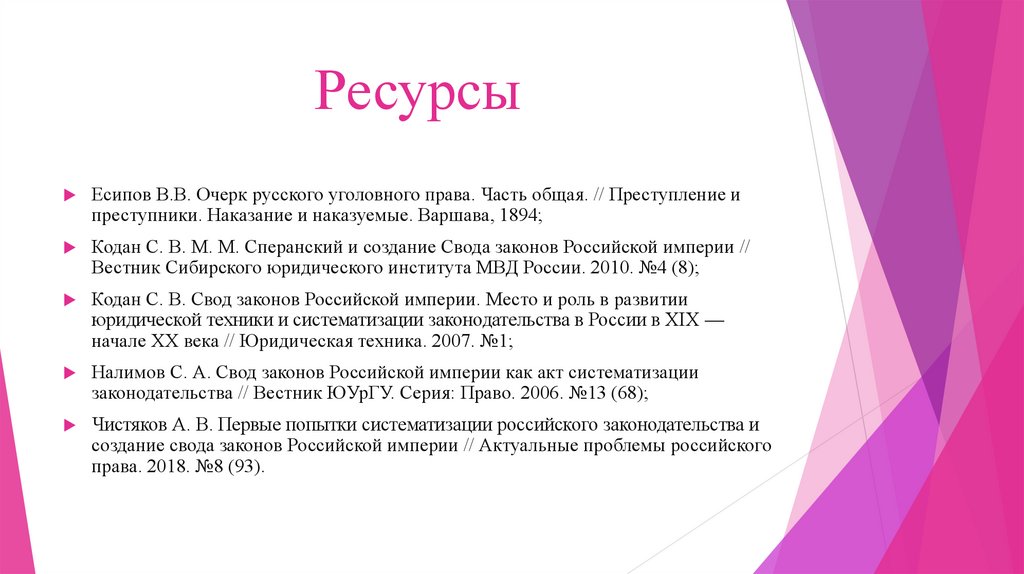 Ресурсы

Есипов В.В. Очерк русского уголовного права. Часть общая. // Преступление и преступники. Наказание и наказуемые. Варшава, 1894;

Кодан С. В. М. М. Сперанский и создание Свода законов Российской империи // Вестник Сибирского юридического института МВД России. 2010. №4 (8);

Кодан С. В. Свод законов Российской империи. Место и роль в развитии юридической техники и систематизации законодательства в России в XIX — начале XX века // Юридическая техника. 2007. №1;

Налимов С. А. Свод законов Российской империи как акт систематизации законодательства // Вестник ЮУрГУ. Серия: Право. 2006. №13 (68);

Чистяков А. В. Первые попытки систематизации российского законодательства и создание свода законов Российской империи // Актуальные проблемы российского права. 2018. №8 (93).